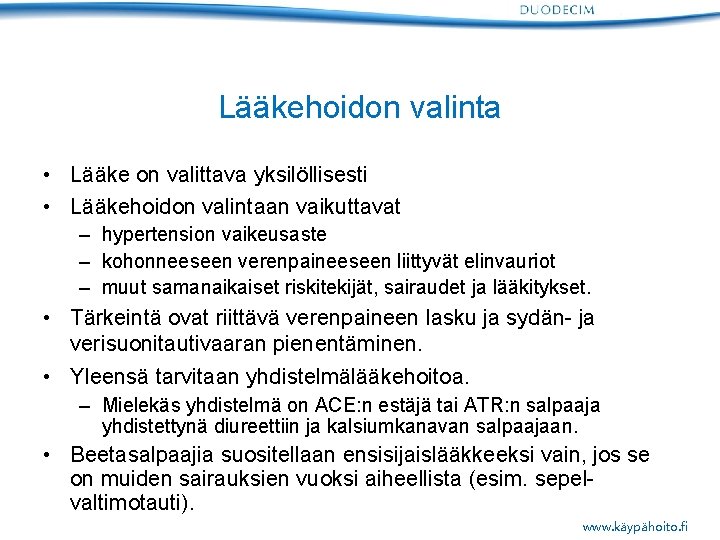 DUODECIM

Lääkehoidon valinta

• Lääke on valittava yksilöllisesti
• Lääkehoidon valintaan vaikuttavat
– hypertension vaikeusaste
– kohonneeseen verenpaineeseen liittyvät elinvauriot
– muut samanaikaiset riskitekijät, sairaudet ja lääkitykset.
• Tärkeintä ovat riittävä verenpaineen lasku ja sydän- ja verisuonitautivaaran pienentäminen.
• Yleensä tarvitaan yhdistelmälääkehoitoa.
– Mielekäs yhdistelmä on ACE:n estäjä tai ATR:n salpaaja yhdistettynä diureettiin ja kalsiumkanavan salpaajaan.
• Beetasalpaajia suositellaan ensisijaislääkkeeksi vain, jos se on muiden sairauksien vuoksi aiheellista (esim. sepelvaltimotauti).

www.käypähoito.fi